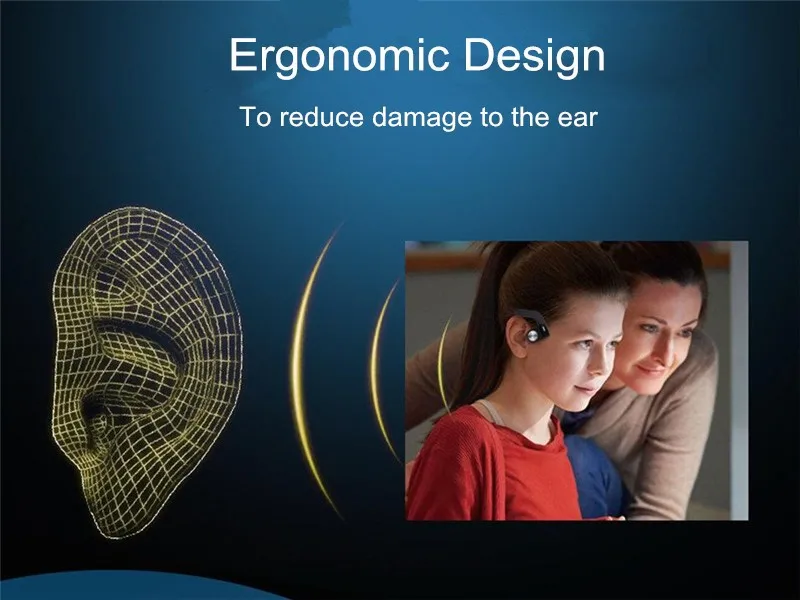 Ergonomic Design

To reduce damage to the ear